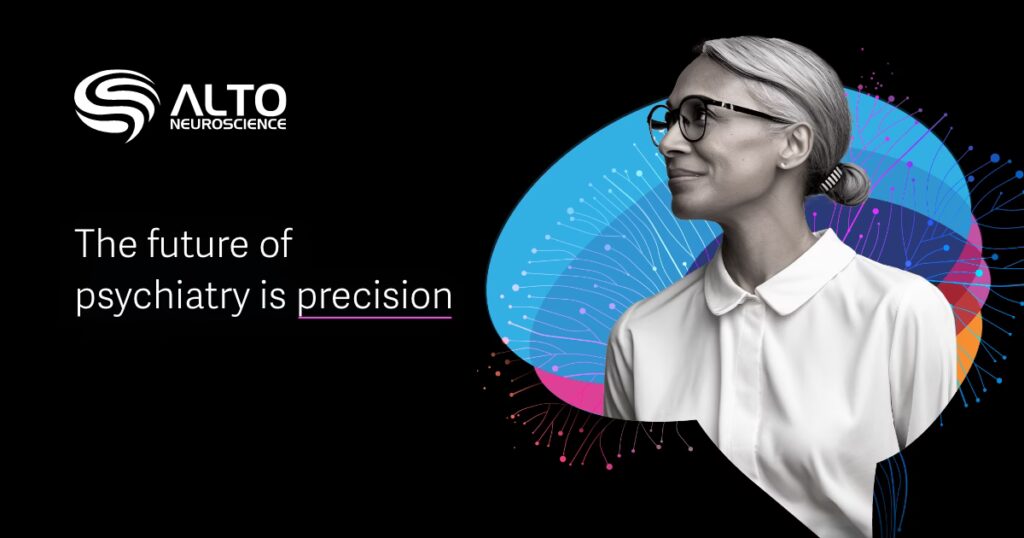 ALTO
NEUROSCIENCE

The future of psychiatry is precision